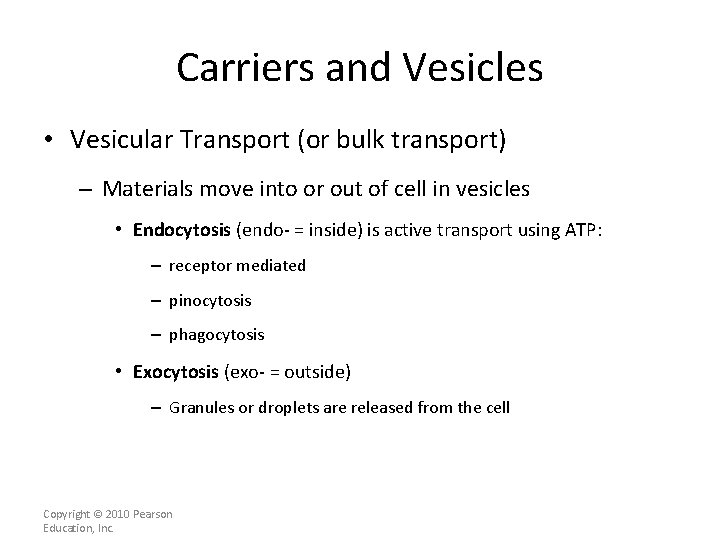 Carriers and Vesicles

• Vesicular Transport (or bulk transport)

– Materials move into or out of cell in vesicles

• Endocytosis (endo- = inside) is active transport using ATP:

– receptor mediated

– pinocytosis

– phagocytosis

• Exocytosis (exo- = outside)

– Granules or droplets are released from the cell

Copyright © 2010 Pearson Education, Inc.